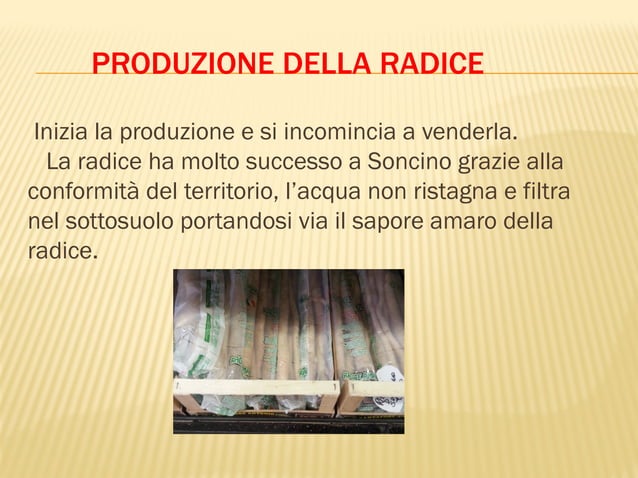 PRODUZIONE DELLA RADICE

Inizia la produzione e si incomincia a venderla.

La radice ha molto successo a Soncino grazie alla conformità del territorio, l'acqua non ristagna e filtra nel sottosuolo portandosi via il sapore amaro della radice.